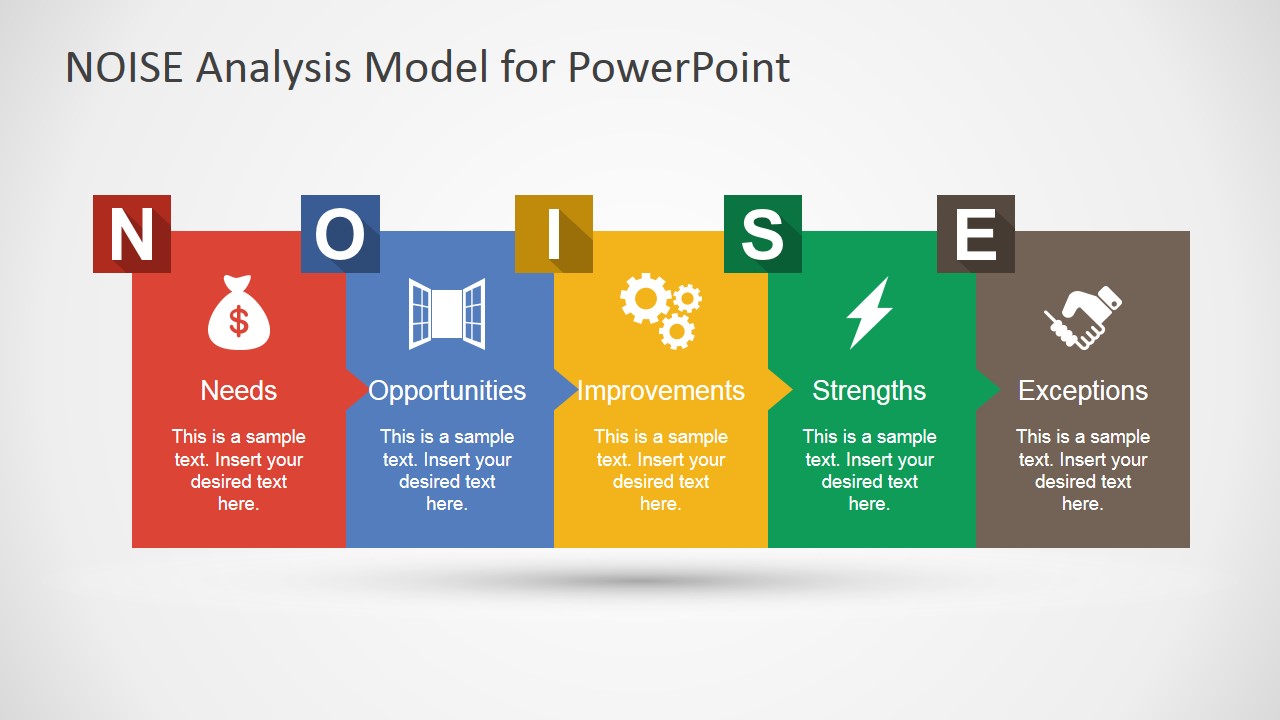 NOISE Analysis Model for PowerPoint

N

$

Needs

This is a sample text. Insert your desired text here.

O

Opportunities

This is a sample text. Insert your desired text here.

I

Improvements

This is a sample text. Insert your desired text here.

S

Strengths

This is a sample text. Insert your desired text here.

E

Exceptions

This is a sample text. Insert your desired text here.